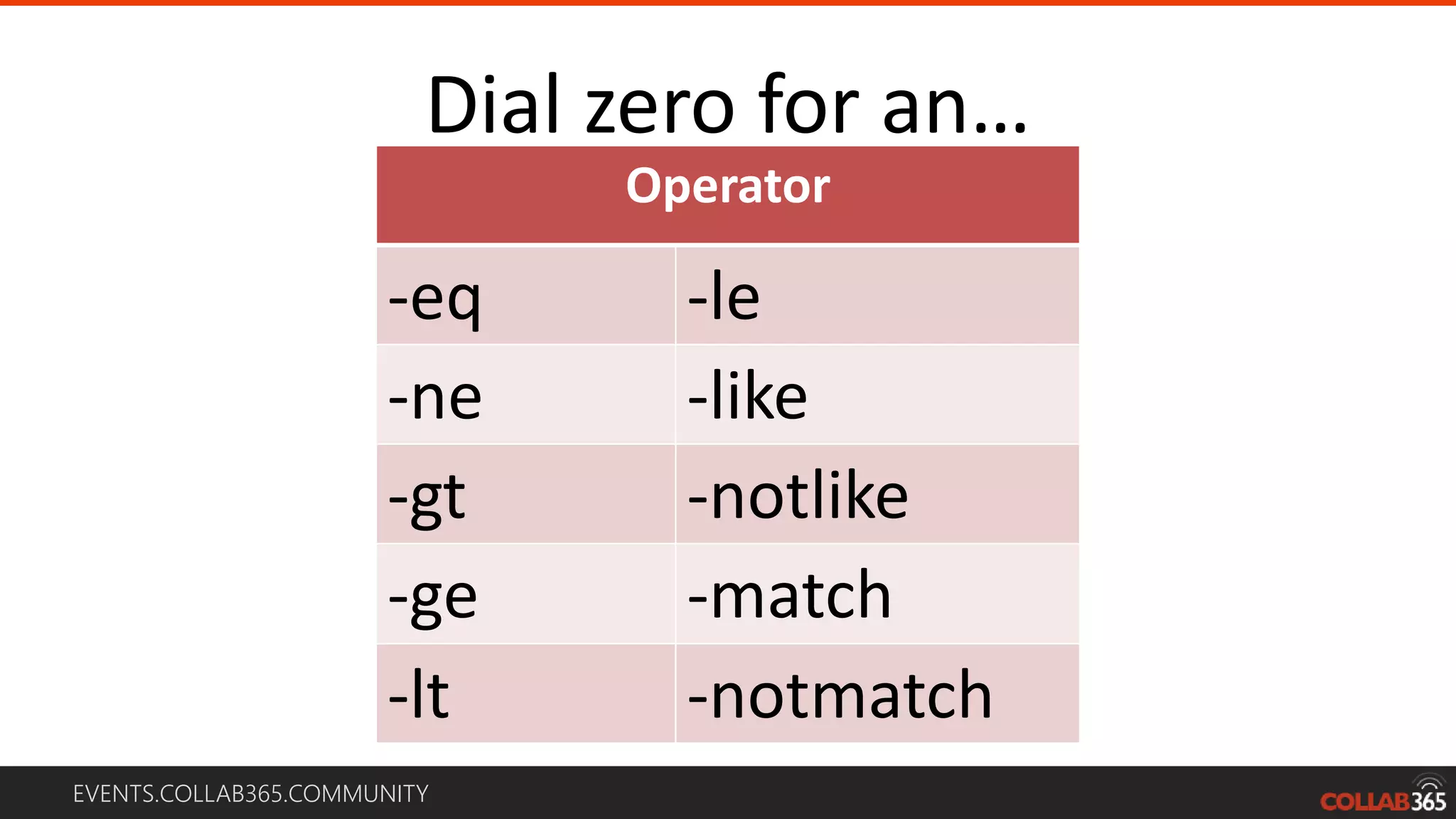 Dial zero for an…

| Operator | |
|---|---|
| -eq | -le |
| -ne | -like |
| -gt | -notlike |
| -ge | -match |
| -lt | -notmatch |

EVENTS.COLLAB365.COMMUNITY

COLLAB365